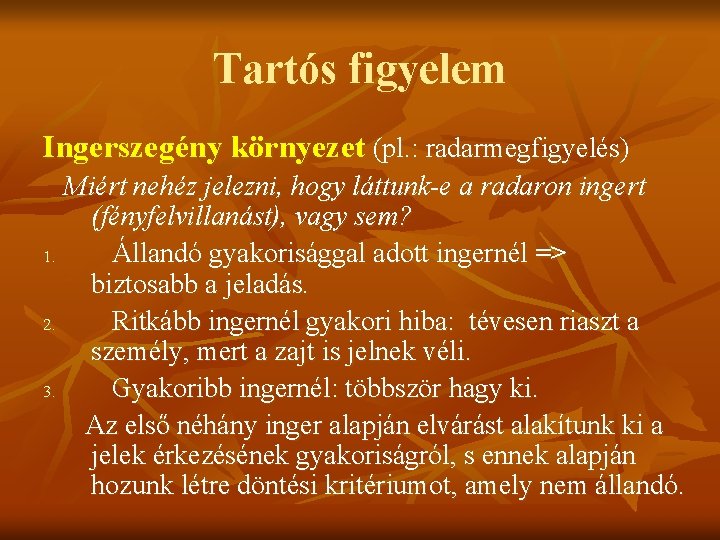 Tartós figyelem

Ingerszegény környezet (pl.: radarmegfigyelés)

Miért nehéz jelezni, hogy láttunk-e a radaron ingert (fényfelvillanást), vagy sem?

1. Állandó gyakorisággal adott ingernél => biztosabb a jeladás.

2. Ritkább ingernél gyakori hiba: tévesen riaszt a személy, mert a zajt is jelnek véli.

3. Gyakoribb ingernél: többször hagy ki.

Az első néhány inger alapján elvárást alakítunk ki a jelek érkezésének gyakoriságról, s ennek alapján hozunk létre döntési kritériumot, amely nem állandó.